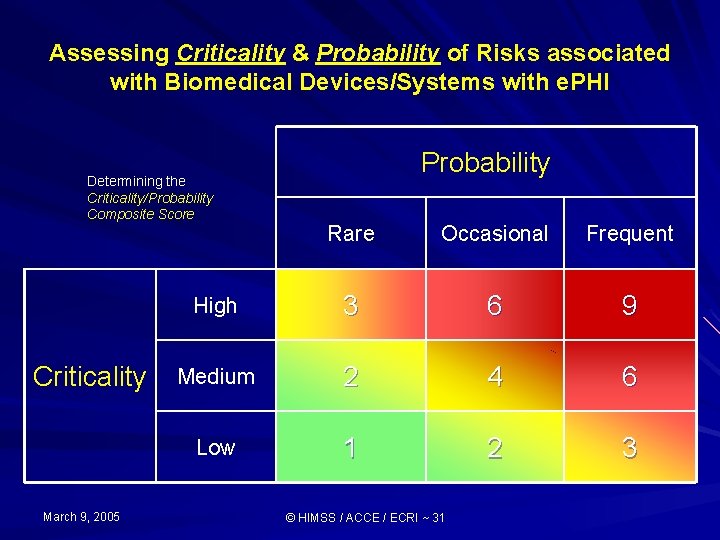 Assessing Criticality & Probability of Risks associated with Biomedical Devices/Systems with ePHI

Determining the Criticality/Probability Composite Score

| | | Probability | | |
|---|---|---|---|---|
| | | Rare | Occasional | Frequent |
| Criticality | High | 3 | 6 | 9 |
| | Medium | 2 | 4 | 6 |
| | Low | 1 | 2 | 3 |

March 9, 2005

© HIMSS / ACCE / ECRI ~ 31